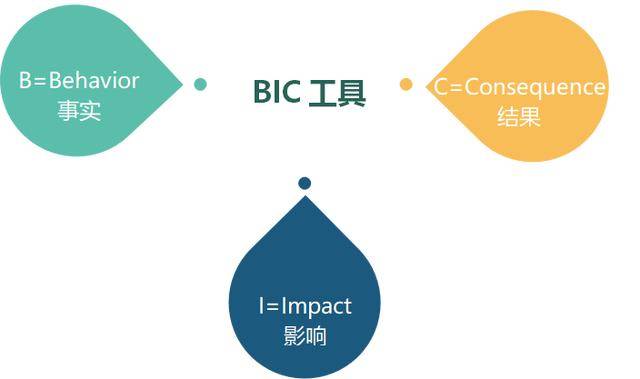 B=Behavior
事实

BIC 工具

C=Consequence
结果

I=Impact
影响